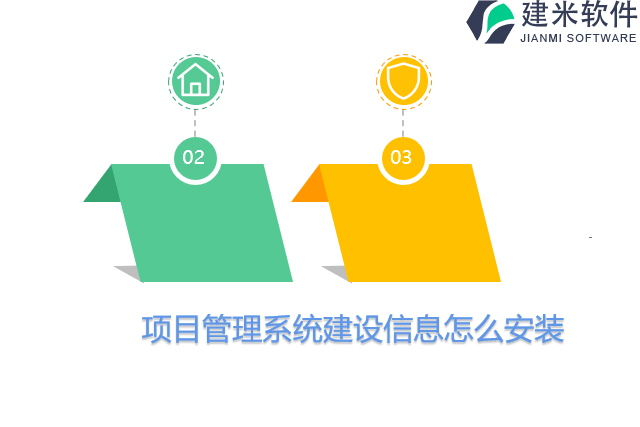 建米软件
JIANMI SOFTWARE

02

03

项目管理系统建设信息怎么安装